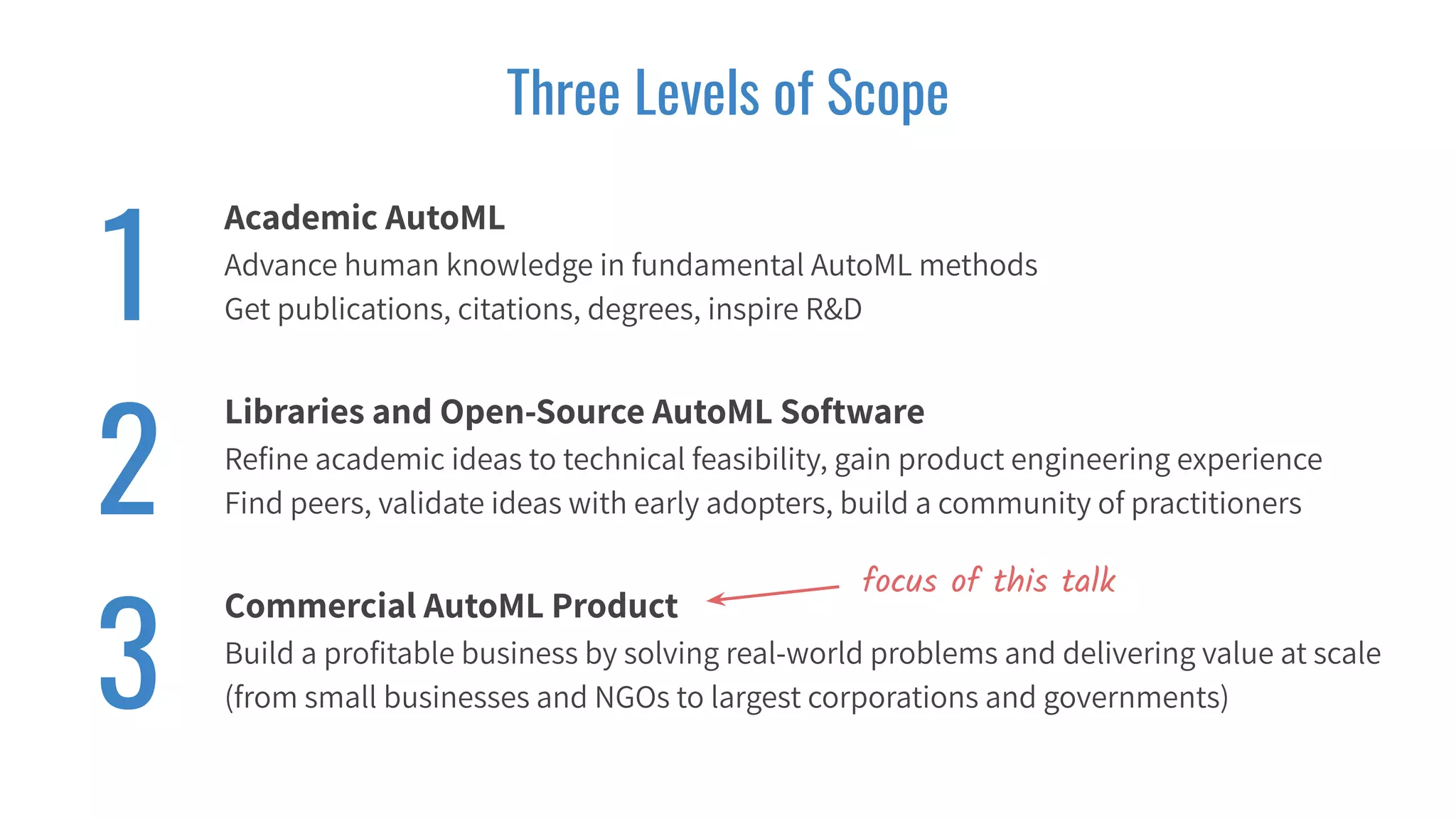 Three Levels of Scope

1

Academic AutoML

Advance human knowledge in fundamental AutoML methods
Get publications, citations, degrees, inspire R&D

2

Libraries and Open-Source AutoML Software

Refine academic ideas to technical feasibility, gain product engineering experience
Find peers, validate ideas with early adopters, build a community of practitioners

3

Commercial AutoML Product

focus of this talk

Build a profitable business by solving real-world problems and delivering value at scale
(from small businesses and NGOs to largest corporations and governments)